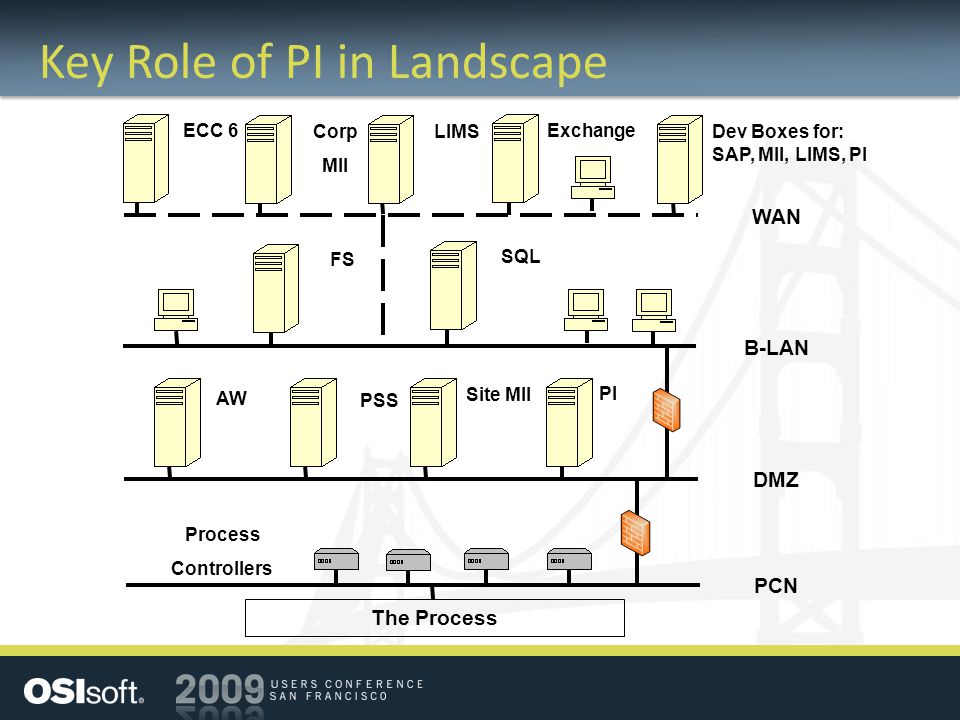 Key Role of PI in Landscape

ECC 6

Corp MII

LIMS

Exchange

Dev Boxes for: SAP, MII, LIMS, PI

WAN

FS

SQL

B-LAN

AW

PSS

Site MII

PI

DMZ

Process Controllers

PCN

The Process

OSIsoft.

2009 USERS CONFERENCE SAN FRANCISCO